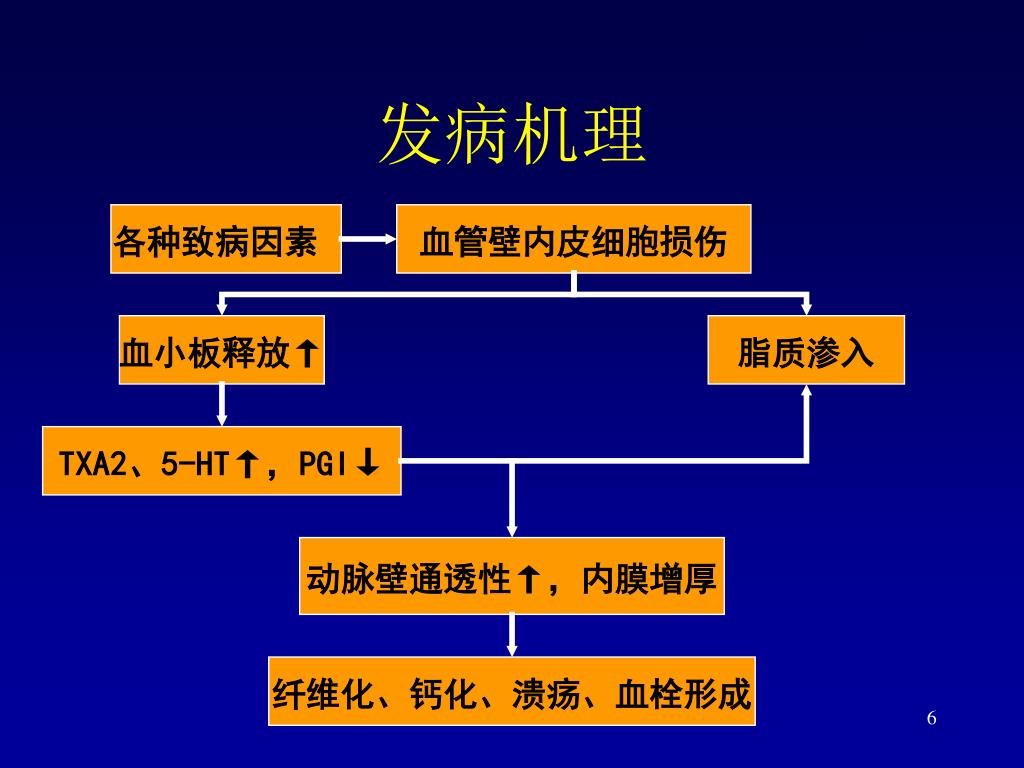 发病机理

各种致病因素

血管壁内皮细胞损伤

血小板释放↑

脂质渗入

TXA2、5-HT↑，PGI↓

动脉壁通透性↑，内膜增厚

纤维化、钙化、溃疡、血栓形成

6